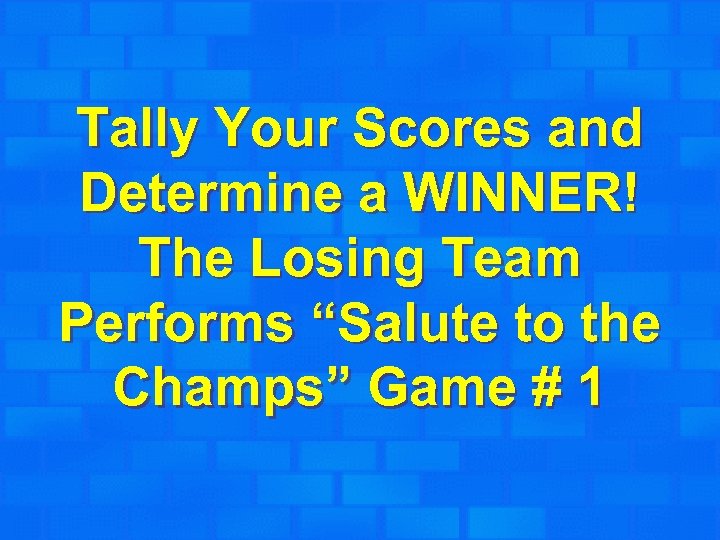 Tally Your Scores and Determine a WINNER! The Losing Team Performs “Salute to the Champs” Game # 1